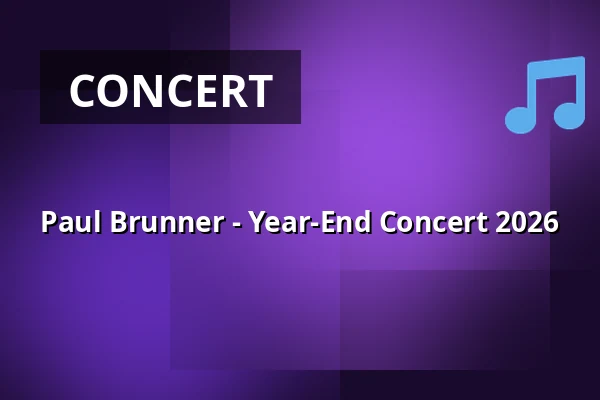 CONCERT

Paul Brunner - Year-End Concert 2026